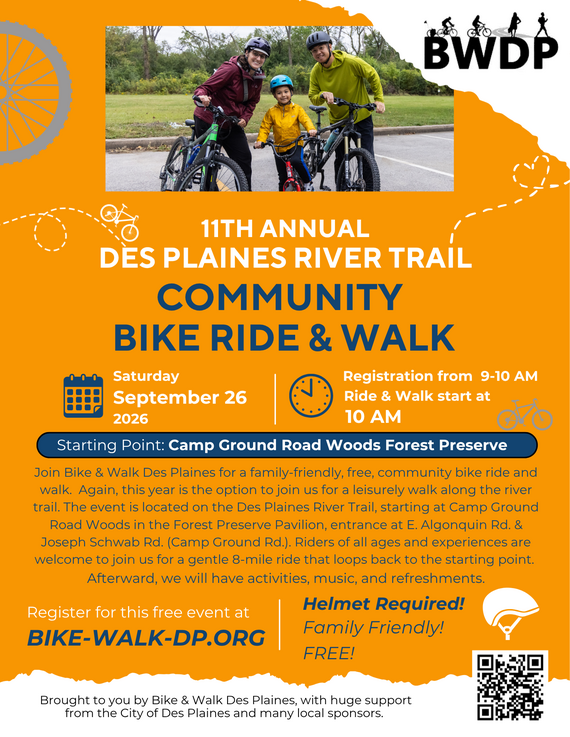 BWDP

11TH ANNUAL
DES PLAINES RIVER TRAIL
COMMUNITY
BIKE RIDE & WALK

Saturday
September 26
2026

Registration from 9-10 AM
Ride & Walk start at
10 AM

Starting Point: Camp Ground Road Woods Forest Preserve

Join Bike & Walk Des Plaines for a family-friendly, free, community bike ride and walk. Again, this year is the option to join us for a leisurely walk along the river trail. The event is located on the Des Plaines River Trail, starting at Camp Ground Road Woods in the Forest Preserve Pavilion, entrance at E. Algonquin Rd. & Joseph Schwab Rd. (Camp Ground Rd.). Riders of all ages and experiences are welcome to join us for a gentle 8-mile ride that loops back to the starting point. Afterward, we will have activities, music, and refreshments.

Register for this free event at
BIKE-WALK-DP.ORG

Helmet Required!
Family Friendly!
FREE!

Brought to you by Bike & Walk Des Plaines, with huge support from the City of Des Plaines and many local sponsors.